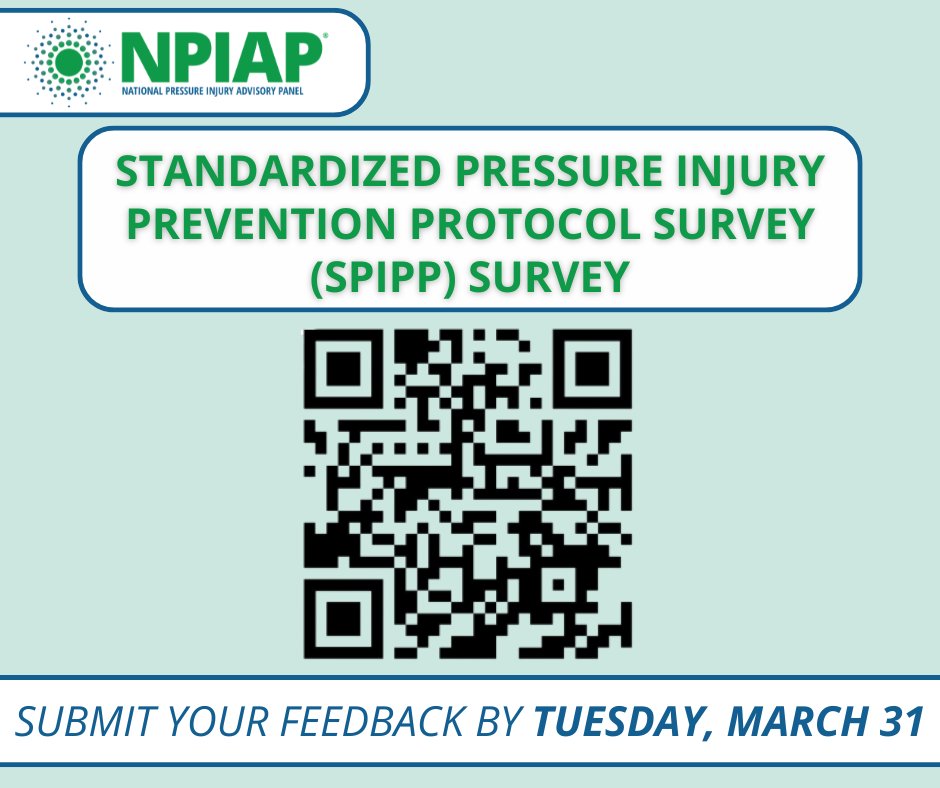 NPIAP®
NATIONAL PRESSURE INJURY ADVISORY PANEL

STANDARDIZED PRESSURE INJURY PREVENTION PROTOCOL SURVEY (SPIPP) SURVEY

SUBMIT YOUR FEEDBACK BY TUESDAY, MARCH 31